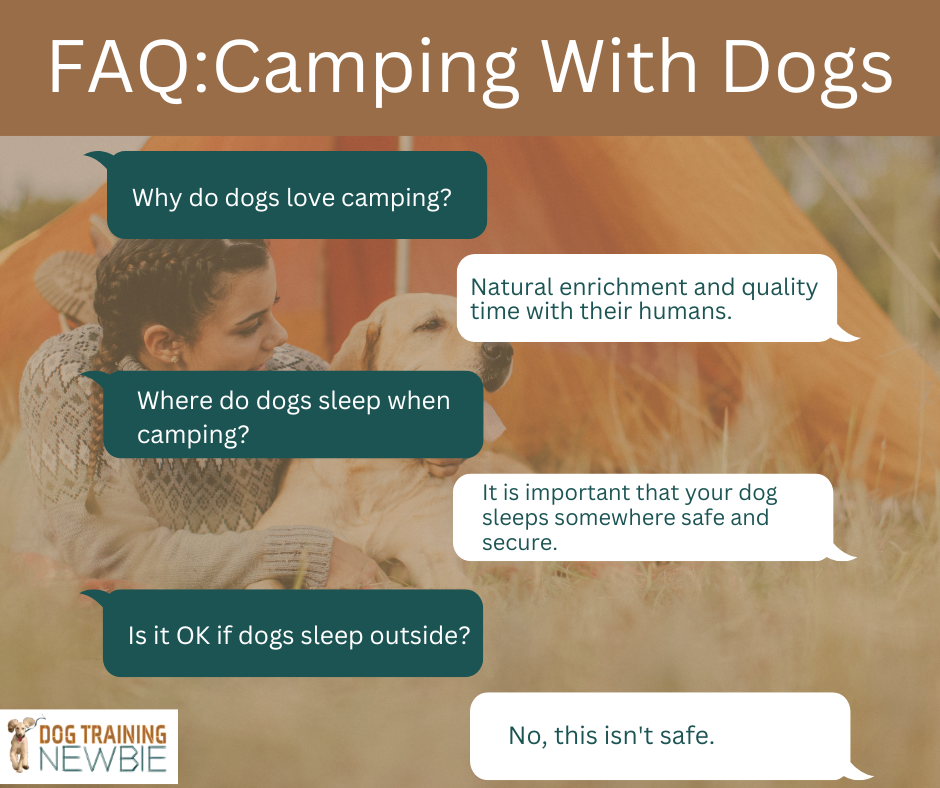 FAQ:Camping With Dogs

Why do dogs love camping?

Natural enrichment and quality time with their humans.

Where do dogs sleep when camping?

It is important that your dog sleeps somewhere safe and secure.

Is it OK if dogs sleep outside?

No, this isn't safe.

DOG TRAINING NEWBIE